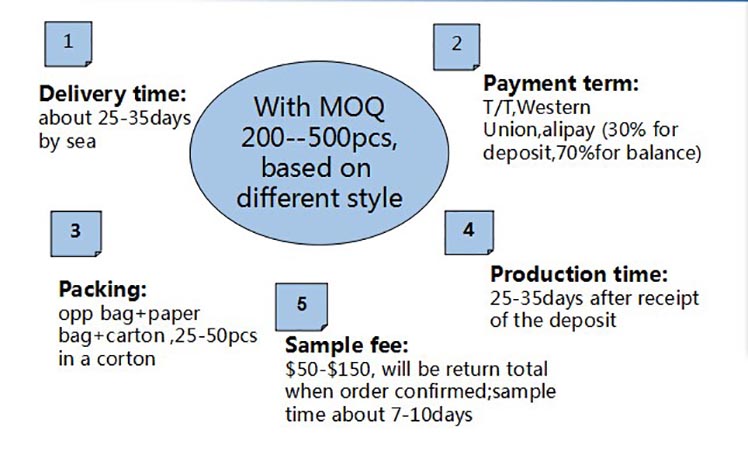 1

Delivery time:
about 25-35days by sea

With MOQ 200--500pcs, based on different style

2

Payment term:
T/T,Western Union,alipay (30% for deposit,70%for balance)

3

Packing:
opp bag+paper bag+carton ,25-50pcs in a corton

4

Production time:
25-35days after receipt of the deposit

5

Sample fee:
\$50-\$150, will be return total when order confirmed;sample time about 7-10days